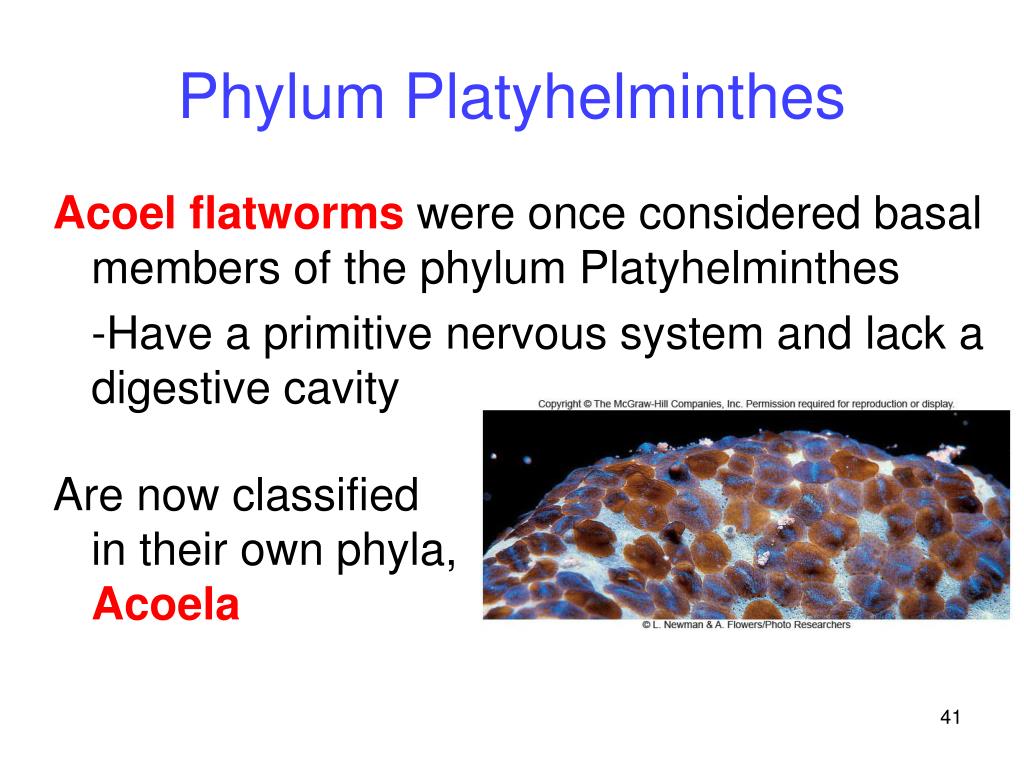 Phylum Platyhelminthes

Acoel flatworms were once considered basal members of the phylum Platyhelminthes

-Have a primitive nervous system and lack a digestive cavity

Copyright © The McGraw-Hill Companies, Inc. Permission required for reproduction or display.

Are now classified in their own phyla, Acoela

© L. Newman & A. Flowers/Photo Researchers

41